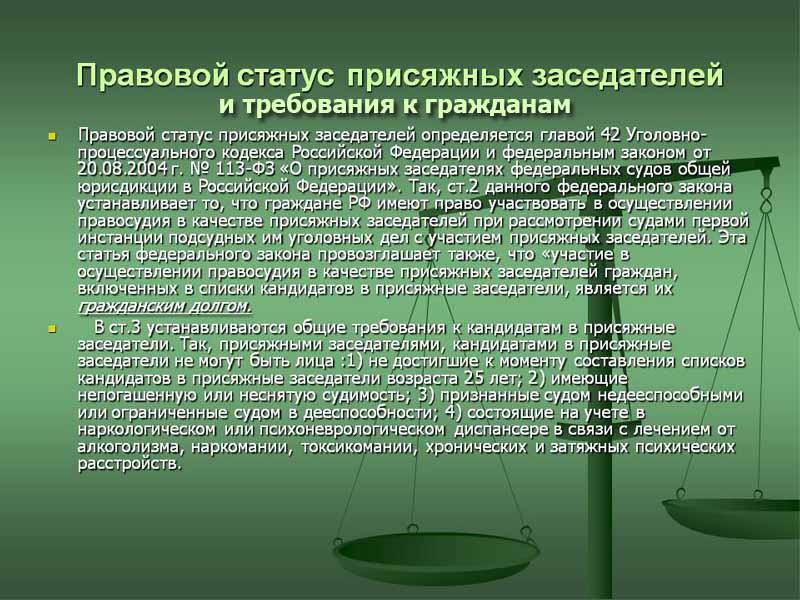 Правовой статус присяжных заседателей и требования к гражданам

Правовой статус присяжных заседателей определяется главой 42 Уголовно-процессуального кодекса Российской Федерации и федеральным законом от 20.08.2004 г. № 113-ФЗ «О присяжных заседателях федеральных судов общей юрисдикции в Российской Федерации». Так, ст.2 данного федерального закона устанавливает то, что граждане РФ имеют право участвовать в осуществлении правосудия в качестве присяжных заседателей при рассмотрении судами первой инстанции подсудных им уголовных дел с участием присяжных заседателей. Эта статья федерального закона провозглашает также, что «участие в осуществлении правосудия в качестве присяжных заседателей граждан, включенных в списки кандидатов в присяжные заседатели, является их гражданским долгом.

В ст.3 устанавливаются общие требования к кандидатам в присяжные заседатели. Так, присяжными заседателями, кандидатами в присяжные заседатели не могут быть лица :1) не достигшие к моменту составления списков кандидатов в присяжные заседатели возраста 25 лет; 2) имеющие непогашенную или неснятую судимость; 3) признанные судом недееспособными или ограниченные судом в дееспособности; 4) состоящие на учете в наркологическом или психоневрологическом диспансере в связи с лечением от алкоголизма, наркомании, токсикомании, хронических и затяжных психических расстройств.